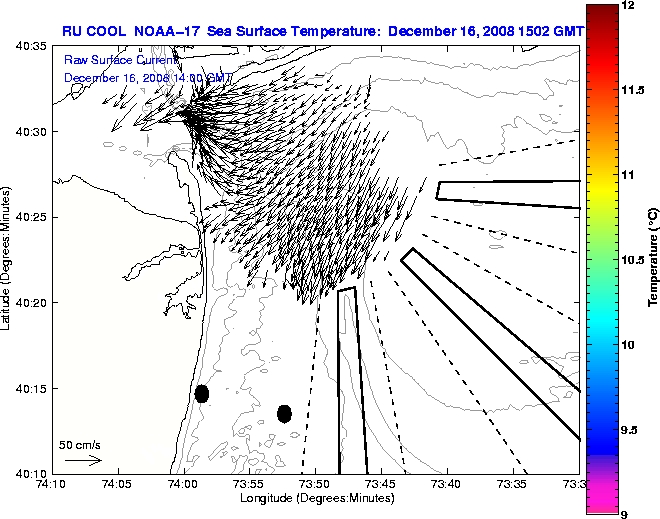 RU COOL NOAA-17 Sea Surface Temperature: December 16, 2008 1502 GMT

Raw Surface Current
December 16, 2008 14:00 GMT

40:35
40:30
40:25
40:20
40:15
40:10

Latitude (Degrees:Minutes)

50 cm/s

74:10 74:05 74:00 73:55 73:50 73:45 73:40 73:35 73:3

Longitude (Degrees:Minutes)

12
11.5
11
10.5
10
9.5
9

Temperature (°C)